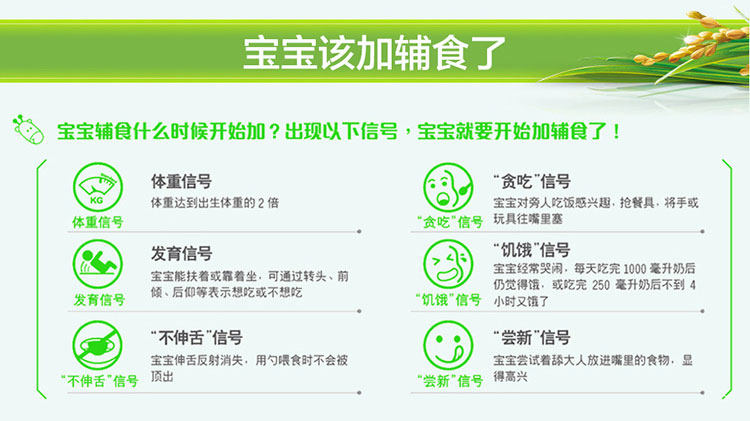 宝宝该加辅食了

宝宝辅食什么时候开始加？出现以下信号，宝宝就要开始加辅食了！

KG
体重信号
体重信号
体重达到出生体重的 2 倍

发育信号
发育信号
宝宝能扶着或靠着坐，可通过转头、前倾、后仰等表示想吃或不想吃

“不伸舌”信号
“不伸舌”信号
宝宝伸舌反射消失，用勺喂食时不会被顶出

“贪吃”信号
“贪吃”信号
宝宝对旁人吃饭感兴趣，抢餐具，将手或玩具往嘴里塞

“饥饿”信号
“饥饿”信号
宝宝经常哭闹，每天吃完 1000 毫升奶后仍觉得饿，或吃完 250 毫升奶后不到 4 小时又饿了

“尝新”信号
“尝新”信号
宝宝尝试着舔大人放进嘴里的食物，显得高兴